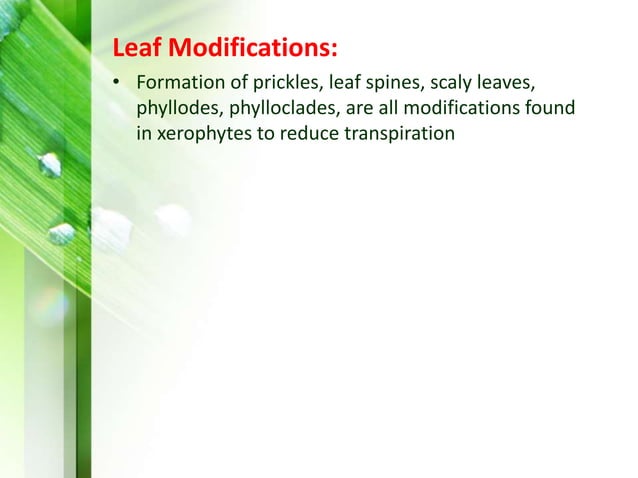 Leaf Modifications:

• Formation of prickles, leaf spines, scaly leaves, phyllodes, phylloclades, are all modifications found in xerophytes to reduce transpiration